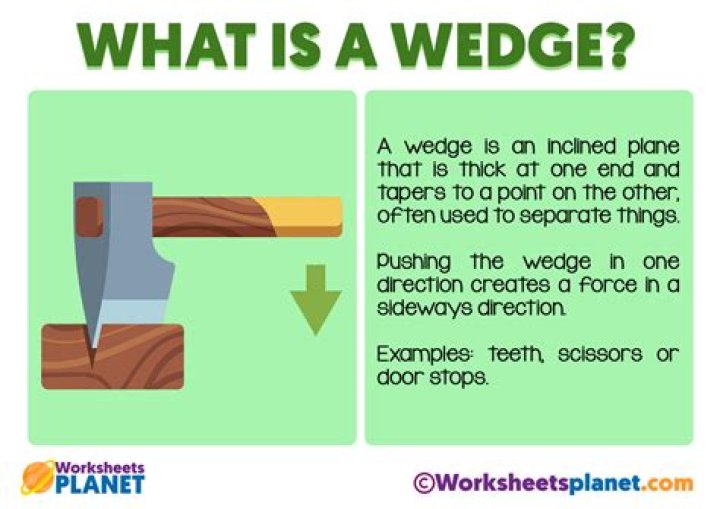 WHAT IS A WEDGE?

A wedge is an inclined plane that is thick at one end and tapers to a point on the other, often used to separate things.

Pushing the wedge in one direction creates a force in a sideways direction.

Examples: teeth, scissors or door stops.

Worksheets PLANET

©Worksheetsplanet.com